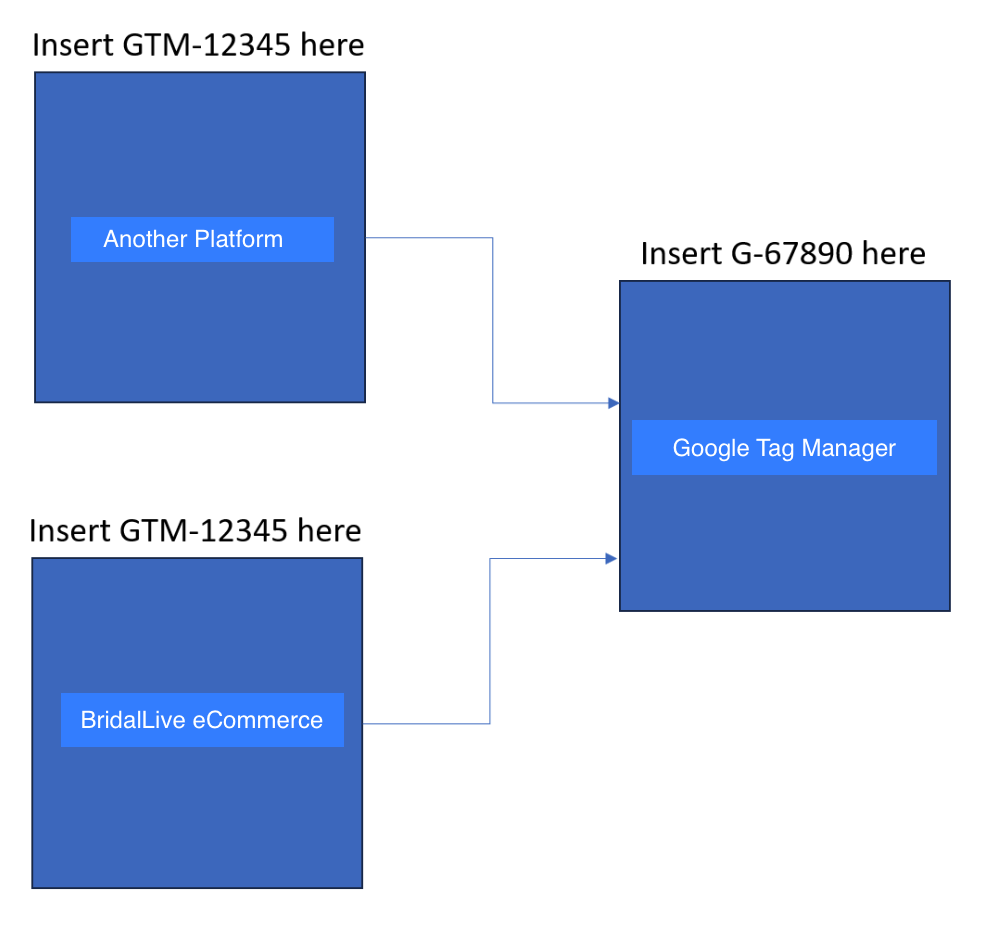 Insert GTM-12345 here

Another Platform

Insert G-67890 here

Google Tag Manager

Insert GTM-12345 here

BridalLive eCommerce